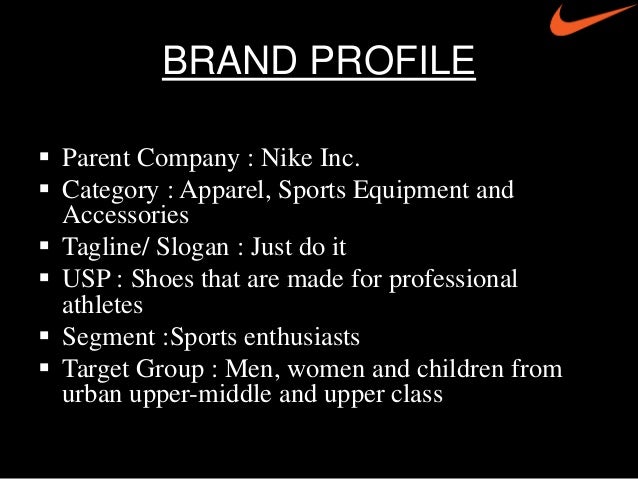 BRAND PROFILE

▪ Parent Company : Nike Inc.
▪ Category : Apparel, Sports Equipment and Accessories
▪ Tagline/ Slogan : Just do it
▪ USP : Shoes that are made for professional athletes
▪ Segment :Sports enthusiasts
▪ Target Group : Men, women and children from urban upper-middle and upper class